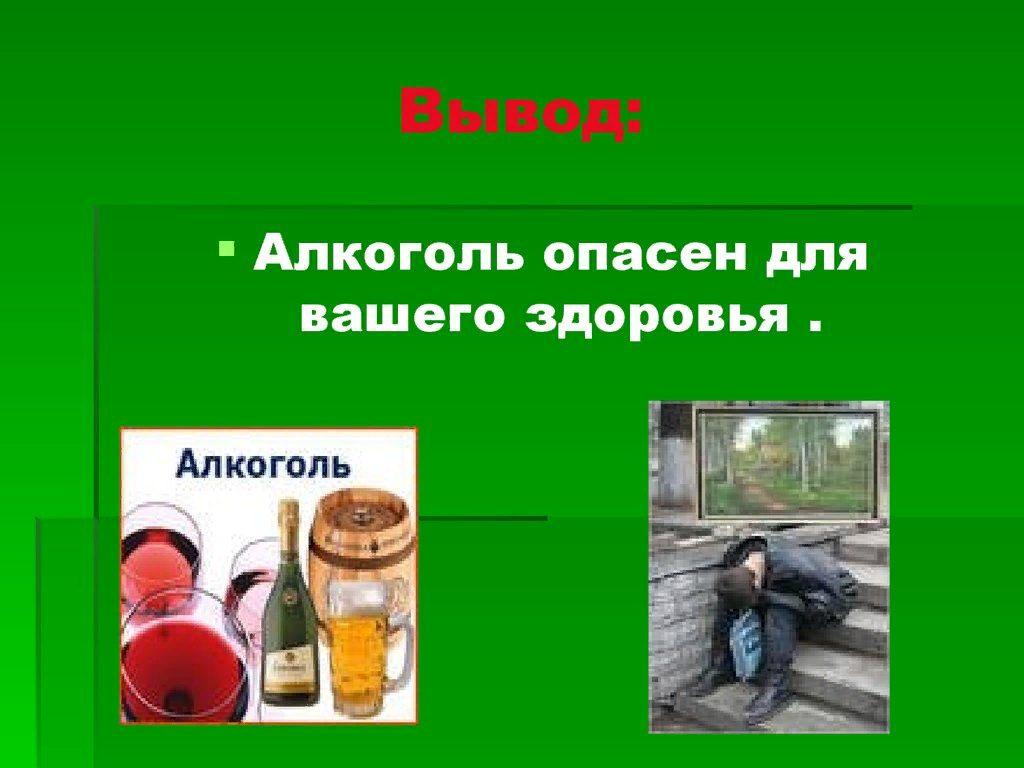 Вывод:

Алкоголь опасен для вашего здоровья .

Алкоголь